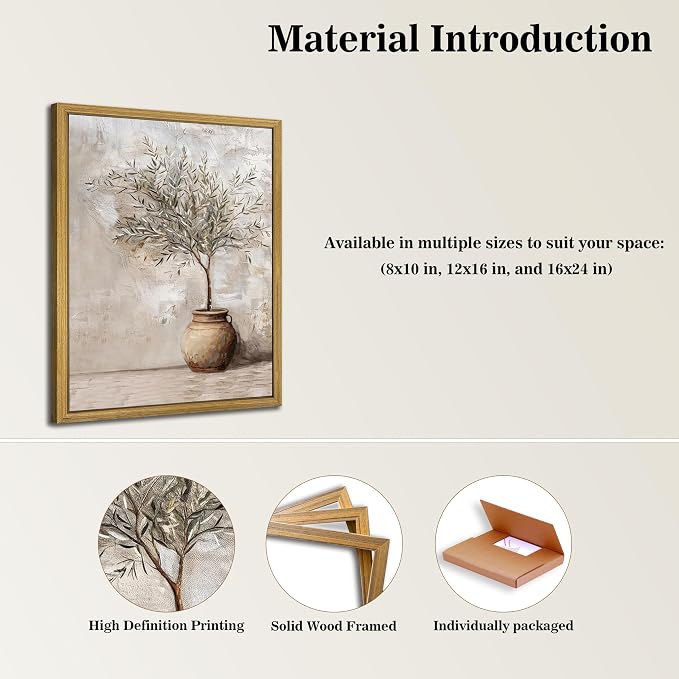 Material Introduction

Available in multiple sizes to suit your space:
(8x10 in, 12x16 in, and 16x24 in)

High Definition Printing

Solid Wood Framed

Individually packaged